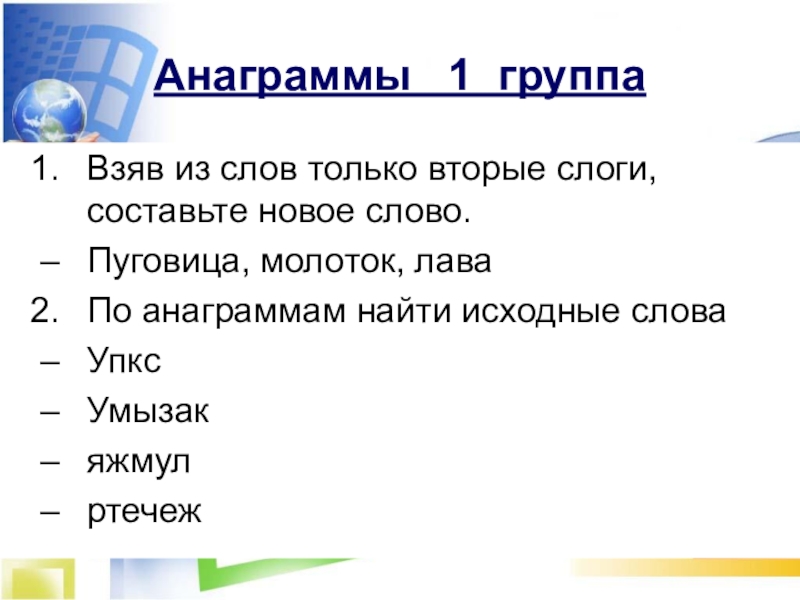 Анаграммы 1 группа

1. Взяв из слов только вторые слоги, составьте новое слово.
– Пуговица, молоток, лава
2. По анаграммам найти исходные слова
– Упкс
– Умызак
– яжмул
– ртечеж